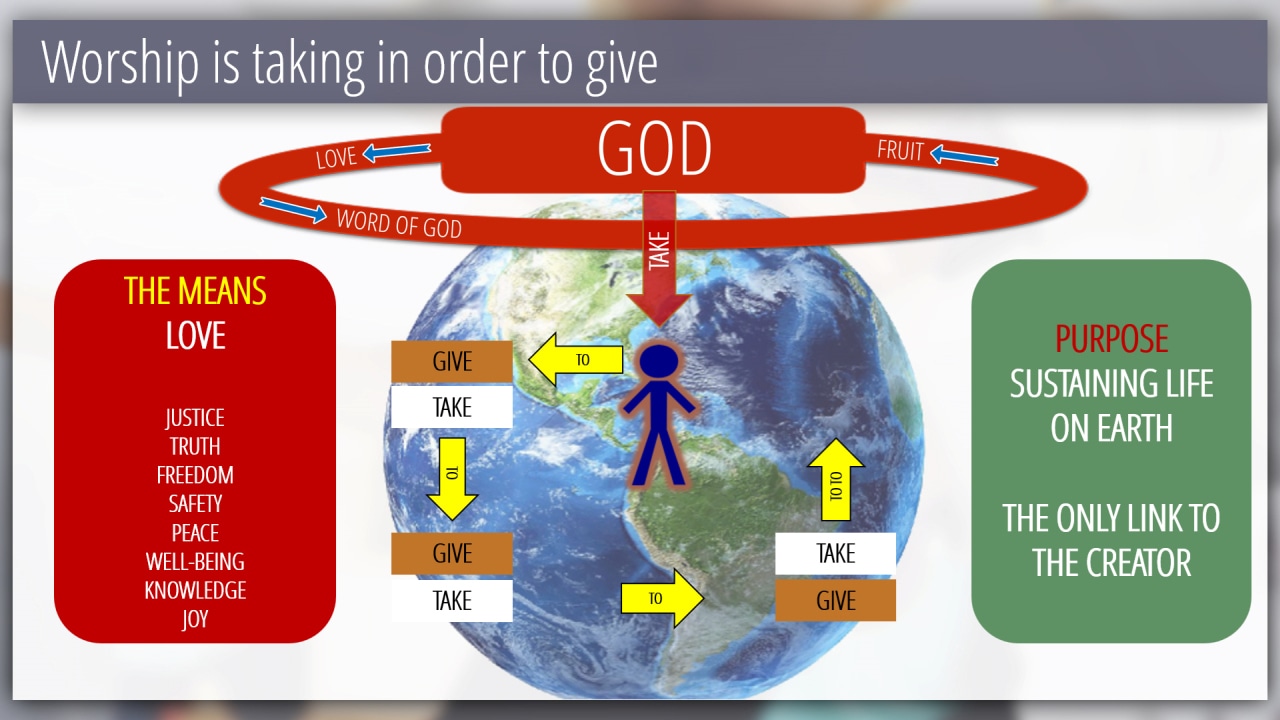 Worship is taking in order to give

LOVE

GOD

FRUIT

WORD OF GOD

TAKE

THE MEANS
LOVE

JUSTICE
TRUTH
FREEDOM
SAFETY
PEACE
WELL-BEING
KNOWLEDGE
JOY

GIVE

TO

TAKE

TO

GIVE

TAKE

TO

TO TO

TAKE

GIVE

PURPOSE
SUSTAINING LIFE ON EARTH

THE ONLY LINK TO THE CREATOR